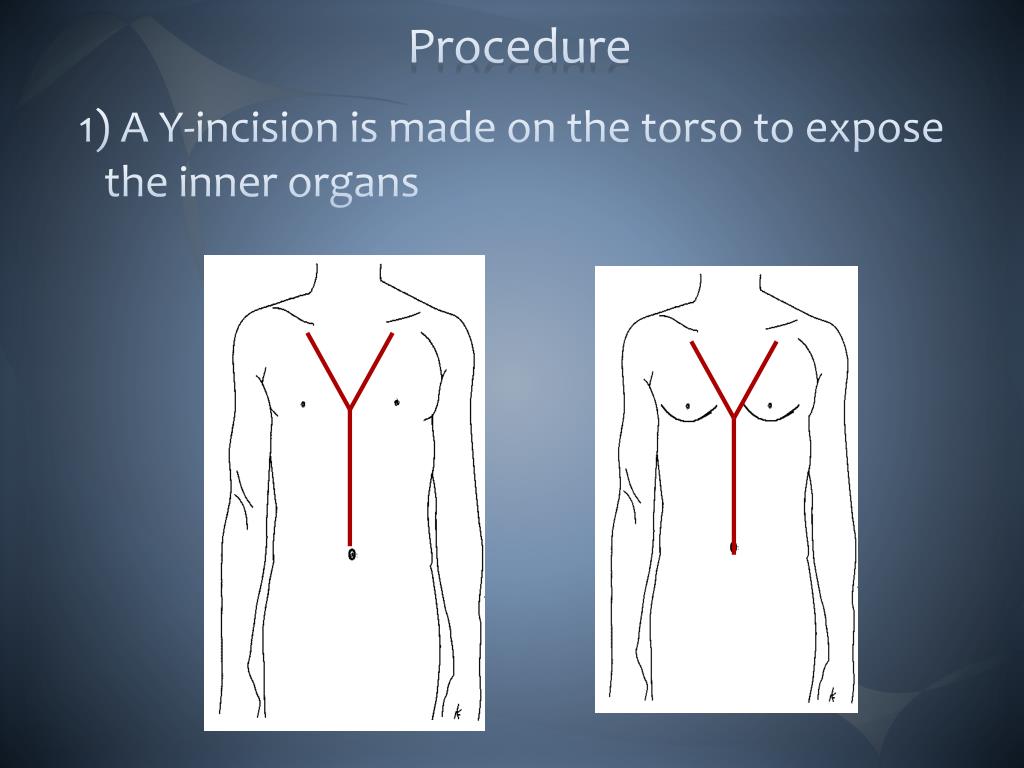 Procedure

1) A Y-incision is made on the torso to expose the inner organs

k

k